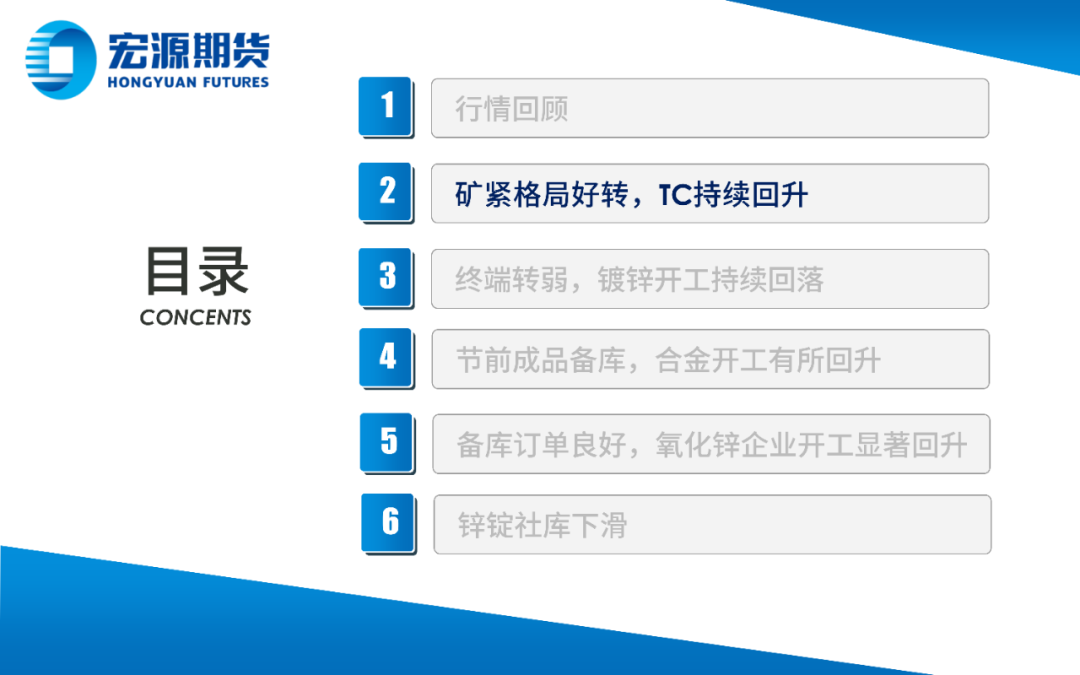 宏源期货
HONGYUAN FUTURES

目录
CONCENTS

1 行情回顾

2 矿紧格局好转，TC持续回升

3 终端转弱，镀锌开工持续回落

4 节前成品备库，合金开工有所回升

5 备库订单良好，氧化锌企业开工显著回升

6 锌锭社库下滑